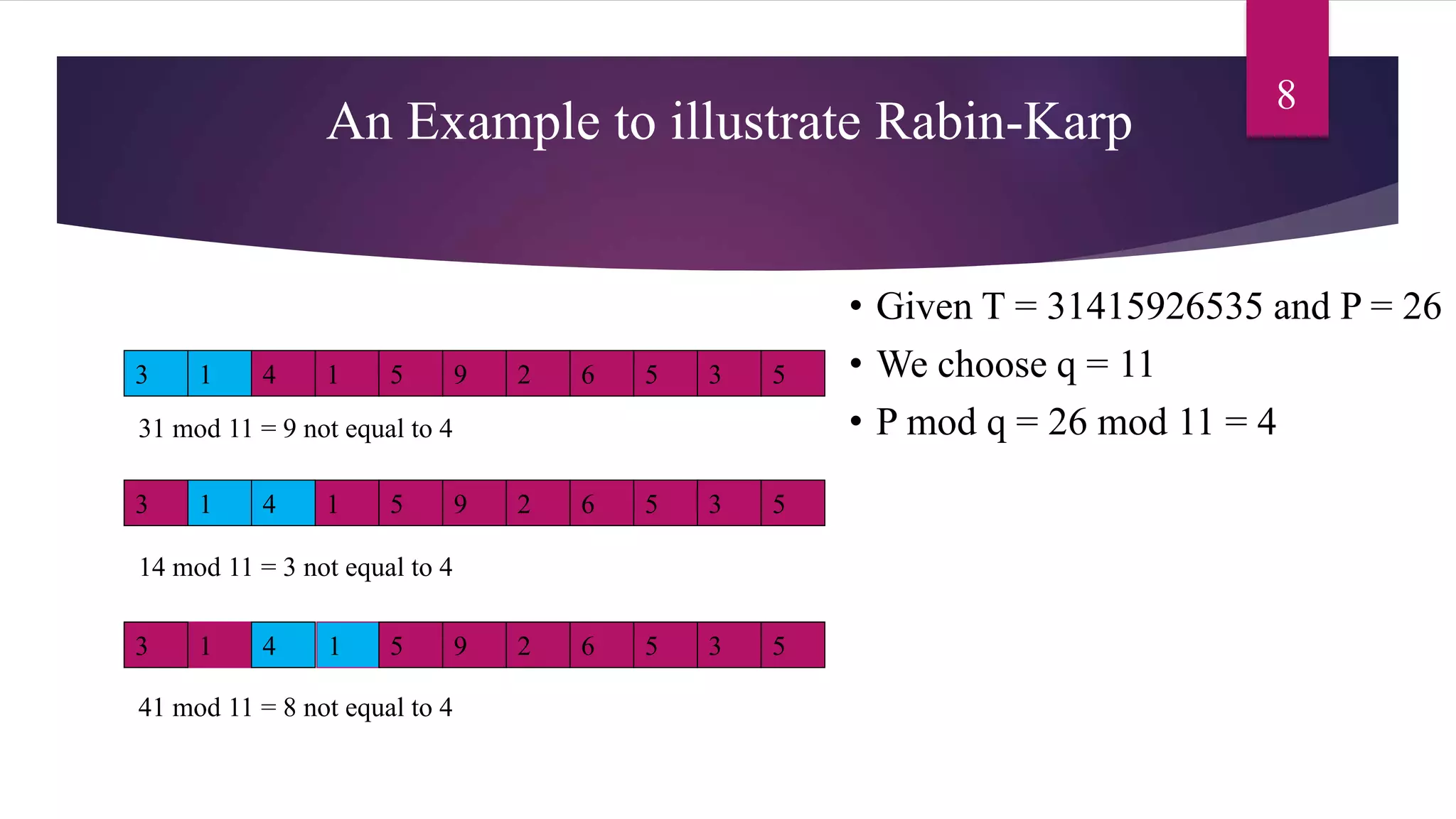 An Example to illustrate Rabin-Karp

8

| 3 | 1 | 4 | 1 | 5 | 9 | 2 | 6 | 5 | 3 | 5 |
|---|---|---|---|---|---|---|---|---|---|---|

31 mod 11 = 9 not equal to 4

| 3 | 1 | 4 | 1 | 5 | 9 | 2 | 6 | 5 | 3 | 5 |
|---|---|---|---|---|---|---|---|---|---|---|

14 mod 11 = 3 not equal to 4

| 3 | 1 | 4 | 1 | 5 | 9 | 2 | 6 | 5 | 3 | 5 |
|---|---|---|---|---|---|---|---|---|---|---|

41 mod 11 = 8 not equal to 4

• Given T = 31415926535 and P = 26
• We choose q = 11
• P mod q = 26 mod 11 = 4